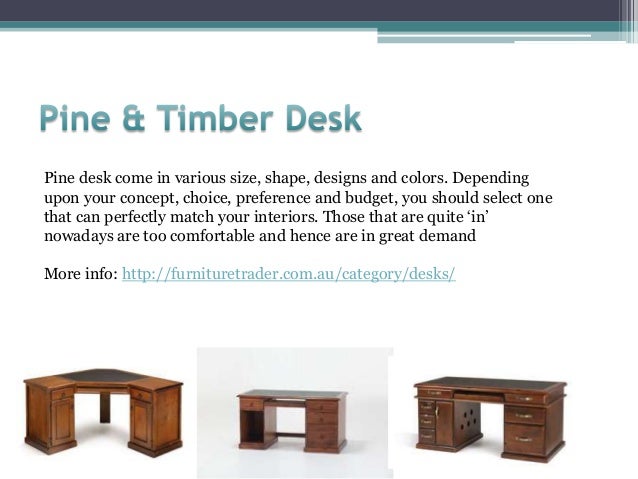 Pine & Timber Desk

Pine desk come in various size, shape, designs and colors. Depending upon your concept, choice, preference and budget, you should select one that can perfectly match your interiors. Those that are quite ‘in’ nowadays are too comfortable and hence are in great demand

More info: http://furnituretrader.com.au/category/desks/